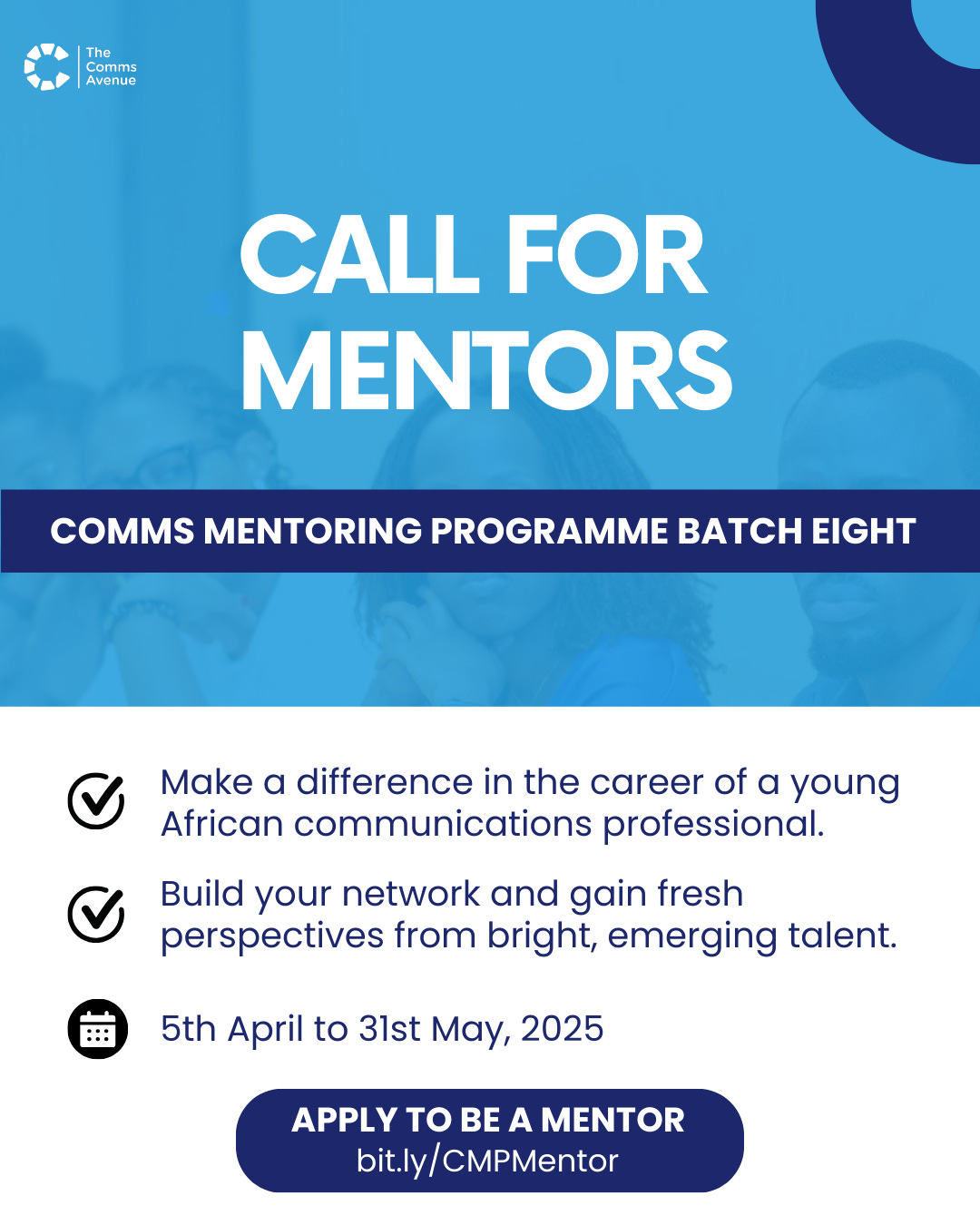 The Comms Avenue

CALL FOR MENTORS

COMMS MENTORING PROGRAMME BATCH EIGHT

Make a difference in the career of a young African communications professional.

Build your network and gain fresh perspectives from bright, emerging talent.

5th April to 31st May, 2025

APPLY TO BE A MENTOR
bit.ly/CMPMentor